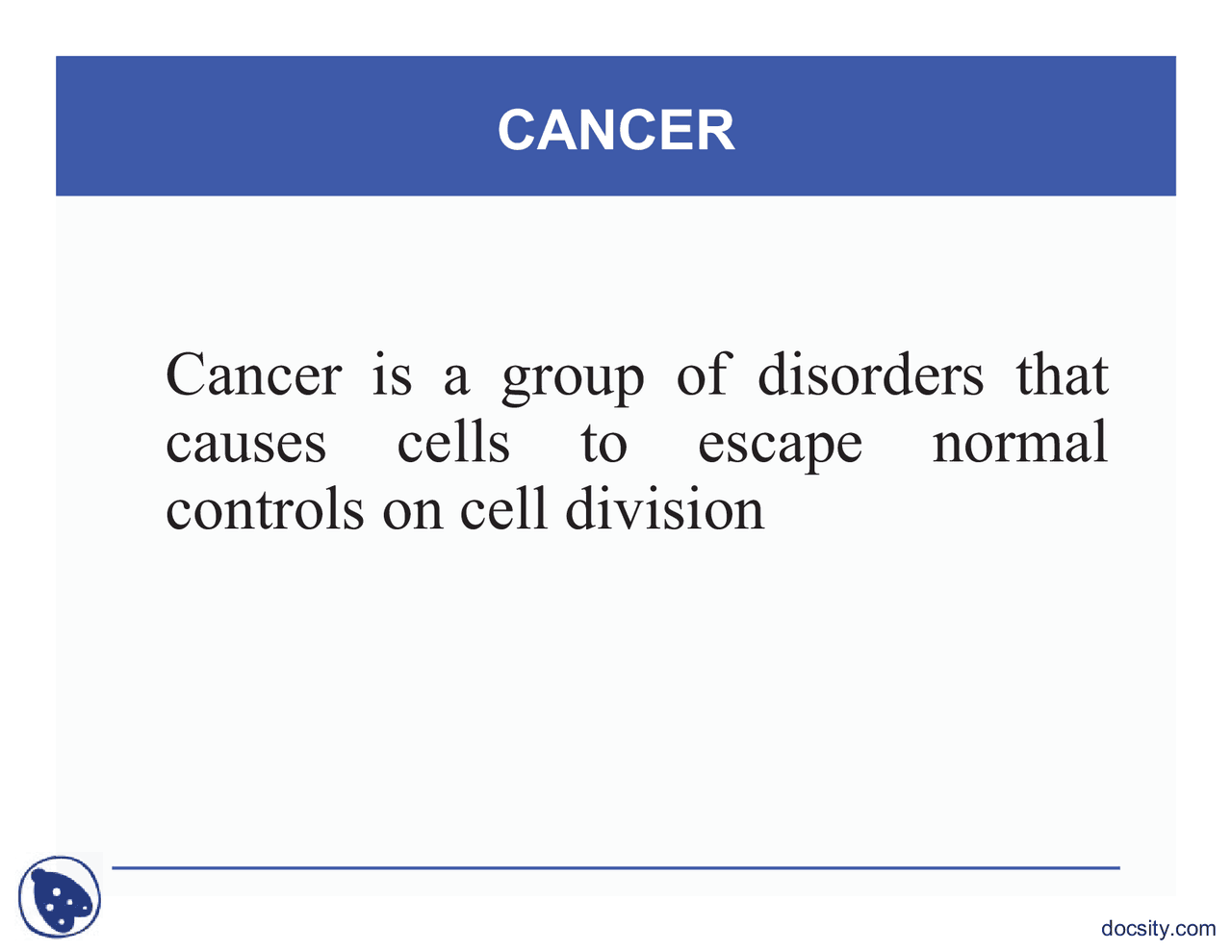 CANCER

Cancer is a group of disorders that causes cells to escape normal controls on cell division

docsity.com